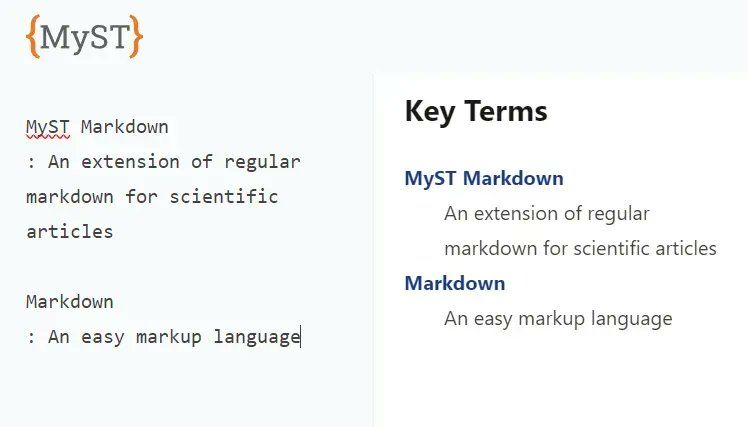 {MyST}

MyST Markdown
: An extension of regular markdown for scientific articles

Markdown
: An easy markup language

Key Terms

MyST Markdown

An extension of regular markdown for scientific articles

Markdown

An easy markup language